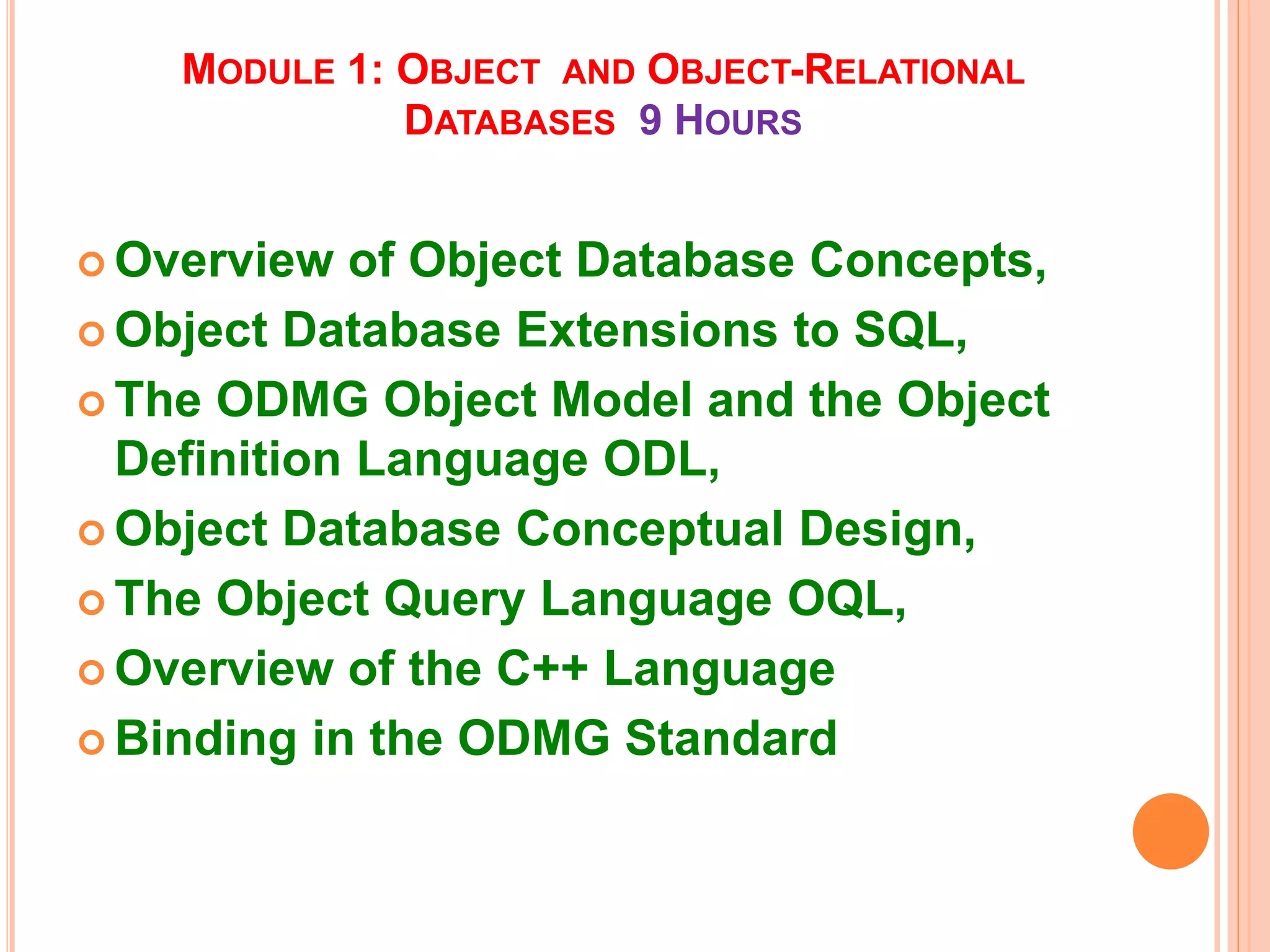 MODULE 1: OBJECT AND OBJECT-RELATIONAL DATABASES 9 HOURS

Overview of Object Database Concepts,

Object Database Extensions to SQL,

The ODMG Object Model and the Object Definition Language ODL,

Object Database Conceptual Design,

The Object Query Language OQL,

Overview of the C++ Language

Binding in the ODMG Standard